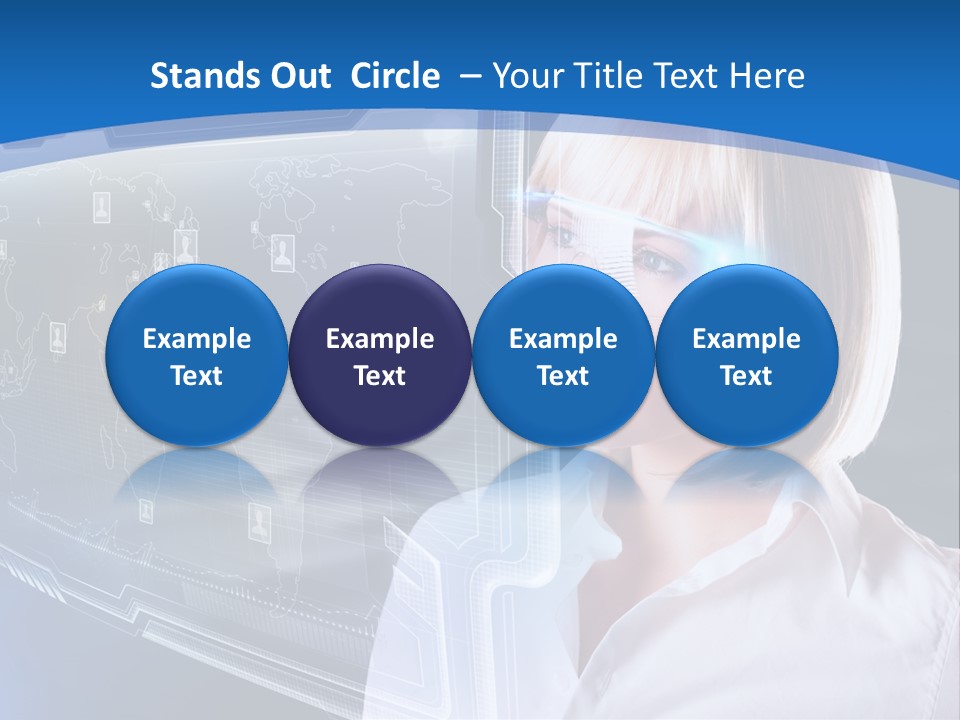 Stands Out Circle – Your Title Text Here

Example Text

Example Text

Example Text

Example Text